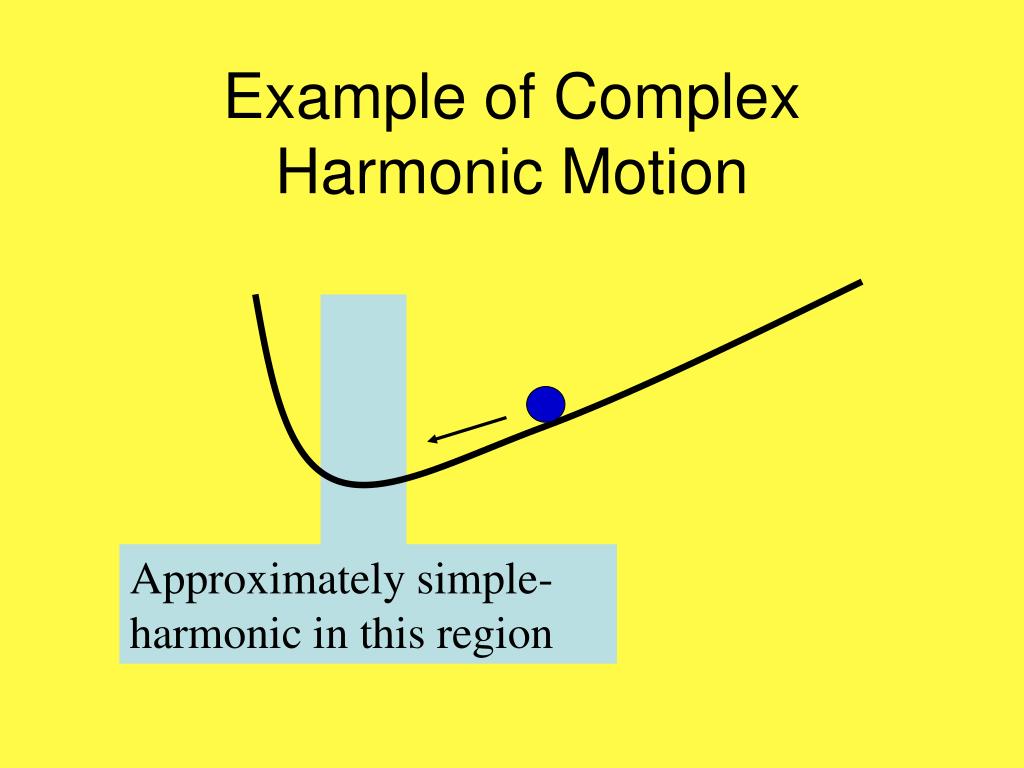 Example of Complex Harmonic Motion

Approximately simple-harmonic in this region